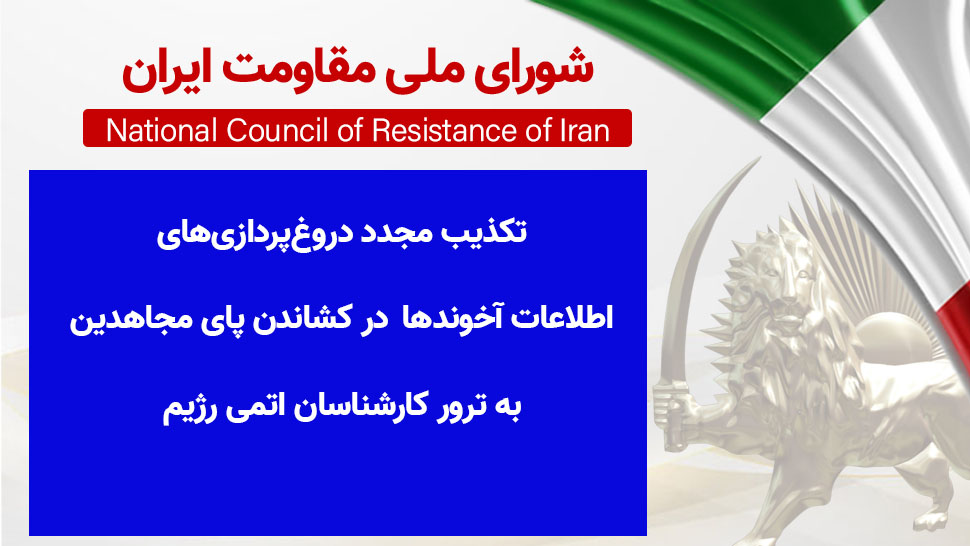 شورای ملی مقاومت ایران
National Council of Resistance of Iran

تکذیب مجدد دروغ‌پردازی‌های

اطلاعات آخوندها در کشاندن پای مجاهدین

به ترور کارشناسان اتمی رژیم